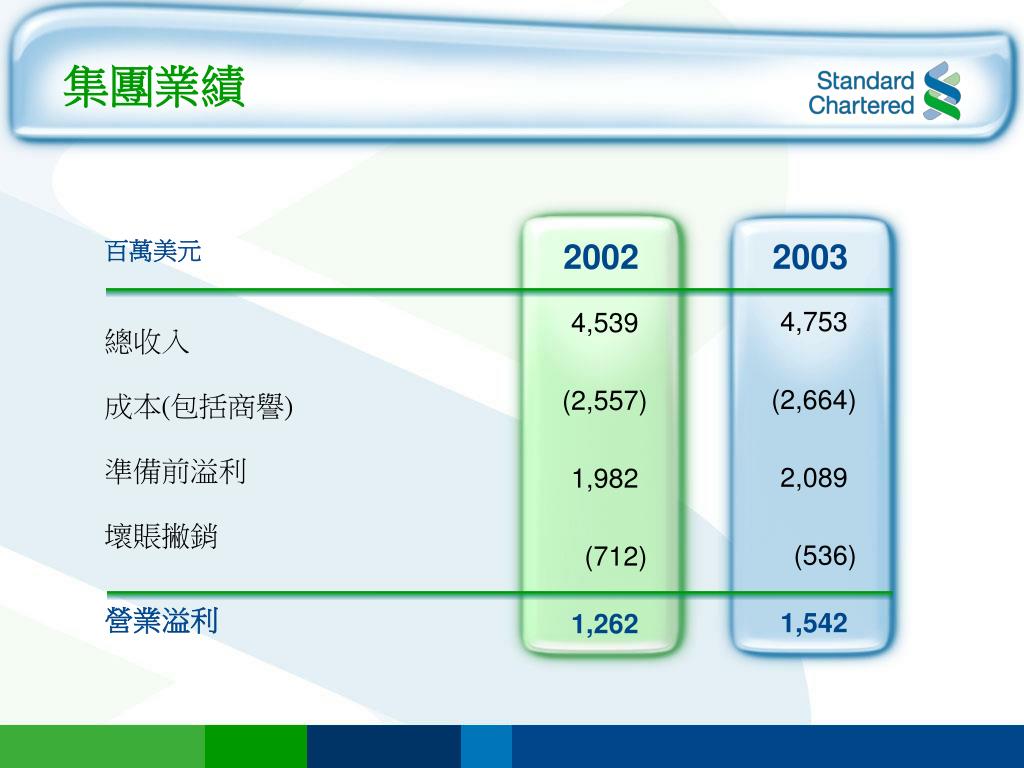 集團業績

Standard Chartered

| 百萬美元 | 2002 | 2003 |
|---|---|---|
| 總收入 | 4,539 | 4,753 |
| 成本(包括商譽) | (2,557) | (2,664) |
| 準備前溢利 | 1,982 | 2,089 |
| 壞賬撇銷 | (712) | (536) |
| 營業溢利 | 1,262 | 1,542 |